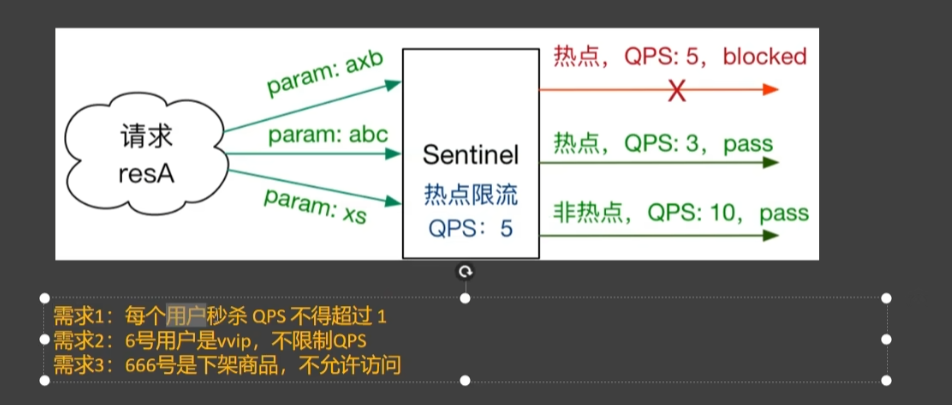 请求
resA

param: axb
param: abc
param: xs

Sentinel
热点限流
QPS：5

热点，QPS: 5，blocked
X
热点，QPS: 3，pass
非热点，QPS: 10，pass

需求1：每个用户秒杀 QPS 不得超过 1
需求2：6号用户是vvip，不限制QPS
需求3：666号是下架商品，不允许访问